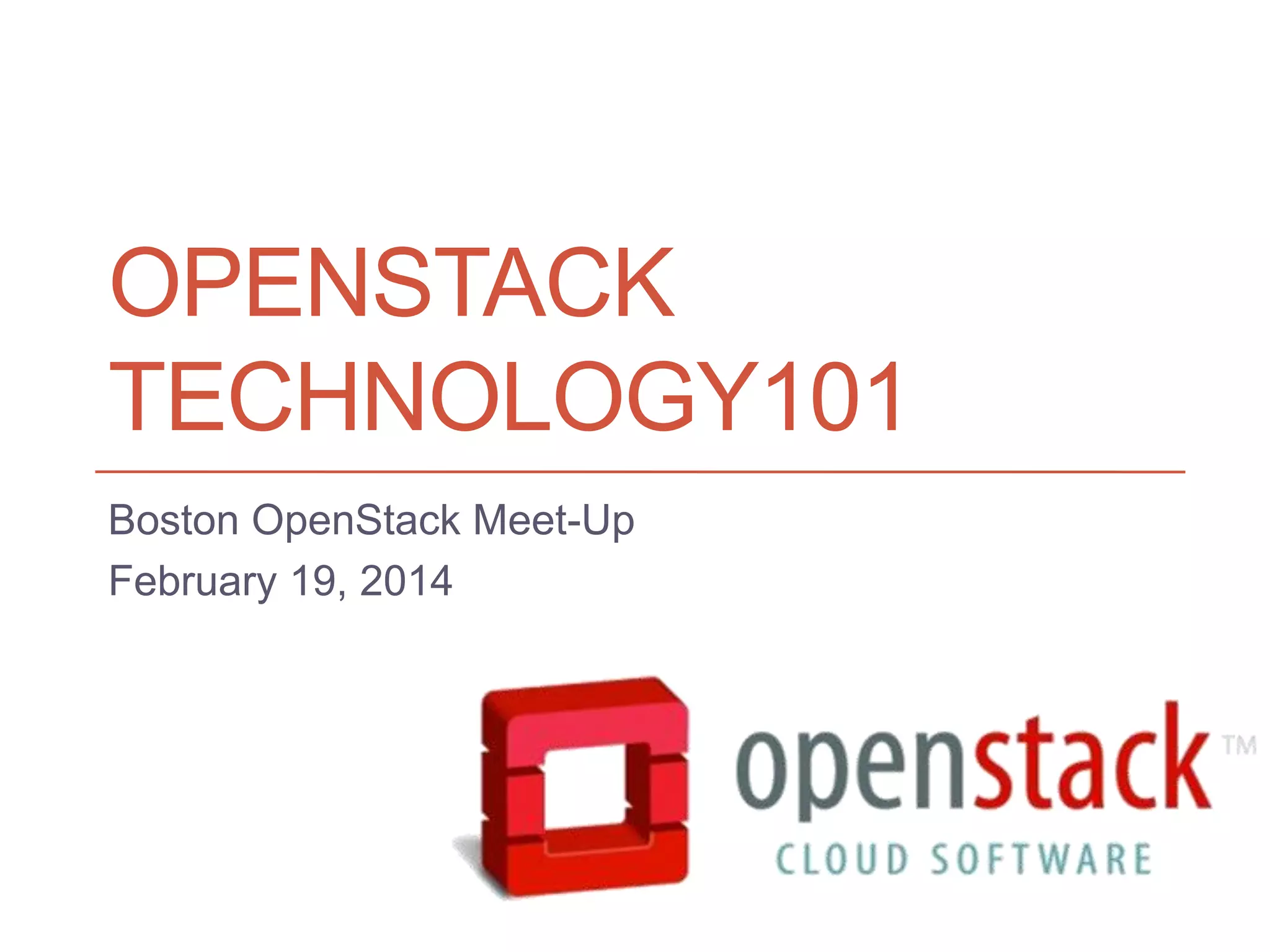 OPENSTACK TECHNOLOGY101

Boston OpenStack Meet-Up
February 19, 2014

openstack™
CLOUD SOFTWARE